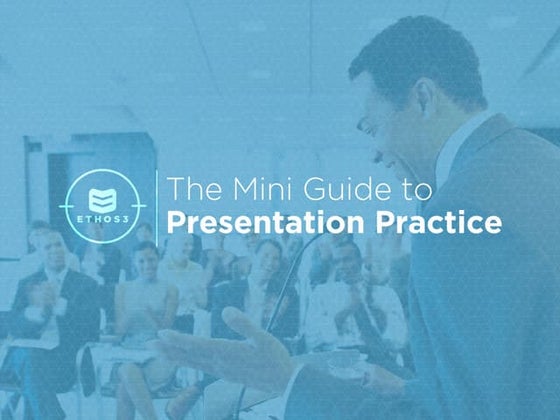 ETHOS3

The Mini Guide to
Presentation Practice